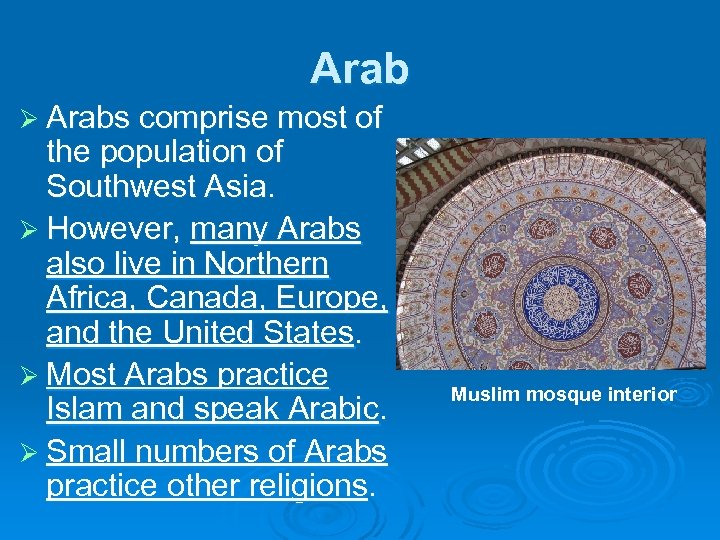 Arab

➢ Arabs comprise most of the population of Southwest Asia.

➢ However, many Arabs also live in Northern Africa, Canada, Europe, and the United States.

➢ Most Arabs practice Islam and speak Arabic.

➢ Small numbers of Arabs practice other religions.

Muslim mosque interior